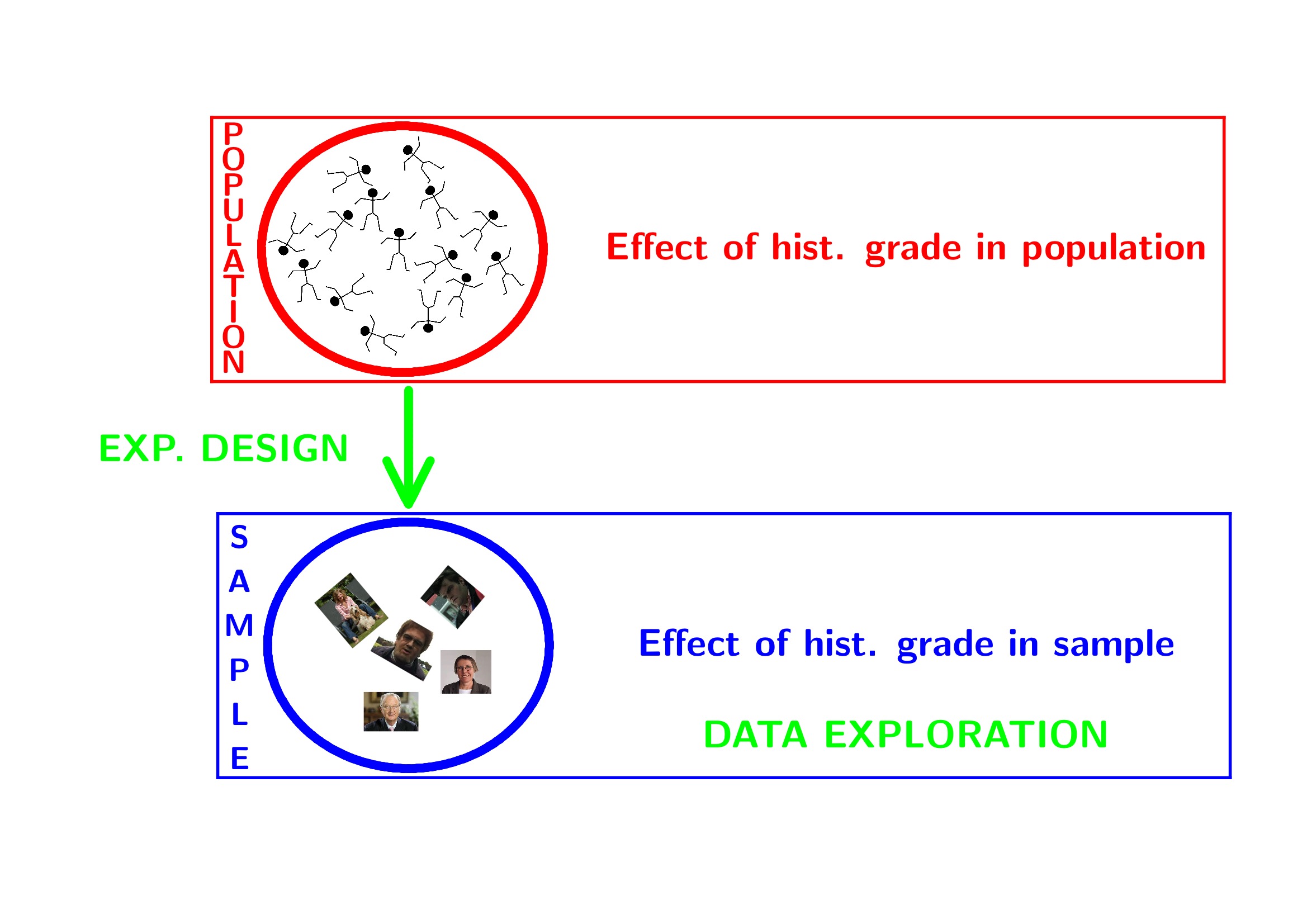 POPULATION

Effect of hist. grade in population

EXP. DESIGN

SAMPLE

Effect of hist. grade in sample

DATA EXPLORATION